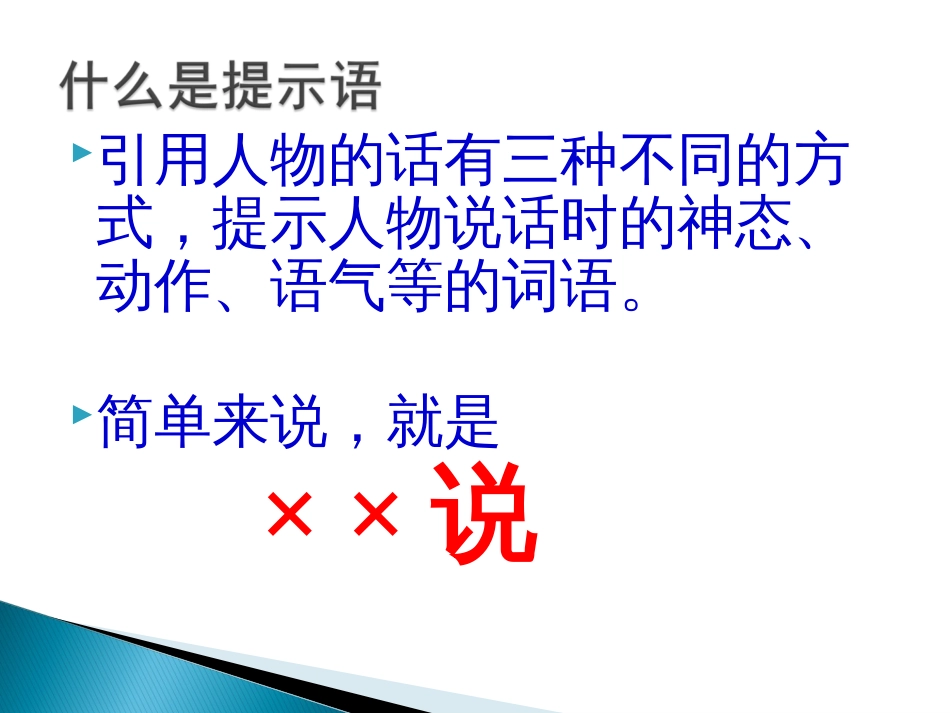 什么是提示语

引用人物的话有三种不同的方式，提示人物说话时的神态、动作、语气等的词语。

简单来说，就是

××说